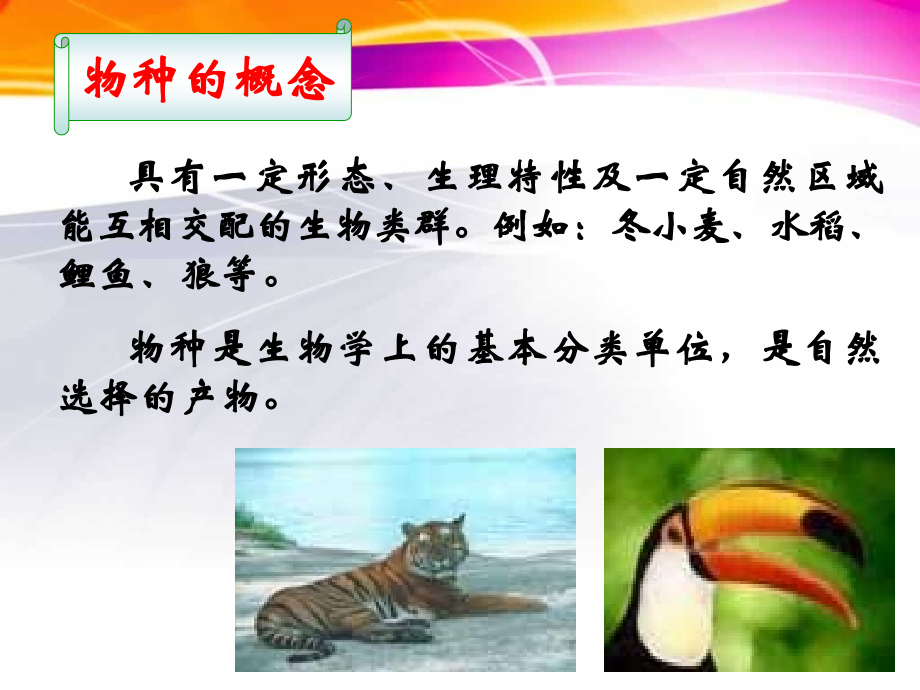 物种的概念

具有一定形态、生理特性及一定自然区域能互相交配的生物类群。例如：冬小麦、水稻、鲤鱼、狼等。

物种是生物学上的基本分类单位，是自然选择的产物。